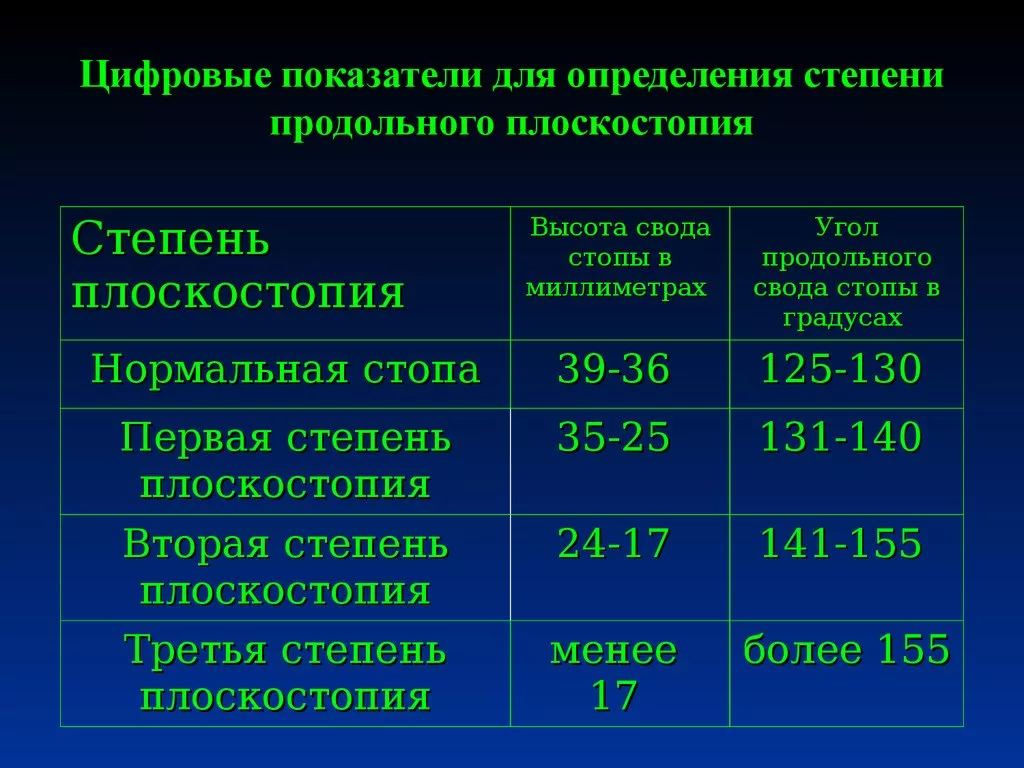 Цифровые показатели для определения степени продольного плоскостопия

| Степень плоскостопия | Высота свода стопы в миллиметрах | Угол продольного свода стопы в градусах |
|---|---|---|
| Нормальная стопа | 39-36 | 125-130 |
| Первая степень плоскостопия | 35-25 | 131-140 |
| Вторая степень плоскостопия | 24-17 | 141-155 |
| Третья степень плоскостопия | менее 17 | более 155 |